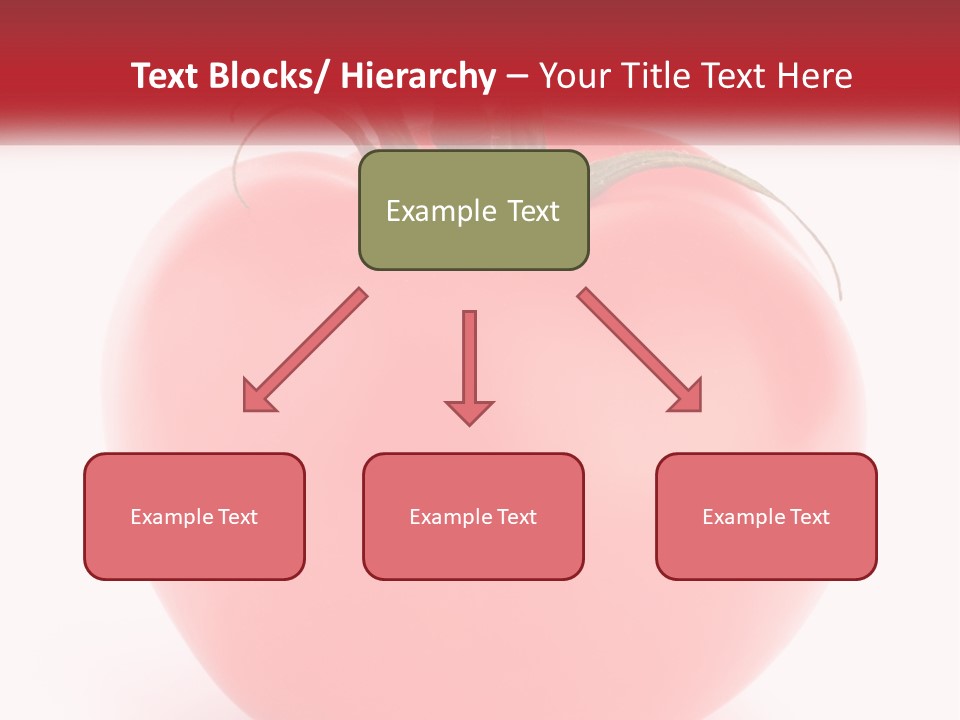 Text Blocks/ Hierarchy – Your Title Text Here

Example Text

Example Text

Example Text

Example Text